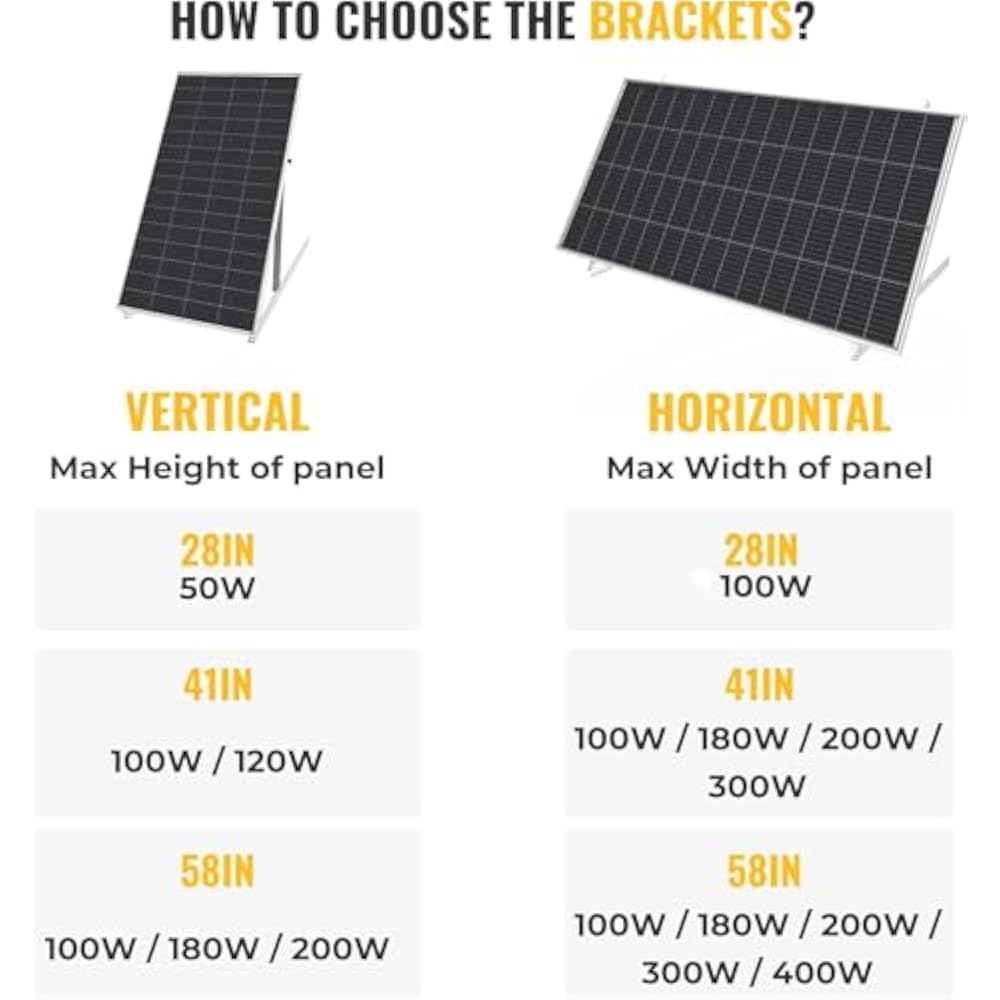 HOW TO CHOOSE THE BRACKETS?

VERTICAL
Max Height of panel

28IN
50W

41IN
100W / 120W

58IN
100W / 180W / 200W

HORIZONTAL
Max Width of panel

28IN
100W

41IN
100W / 180W / 200W / 300W

58IN
100W / 180W / 200W / 300W / 400W